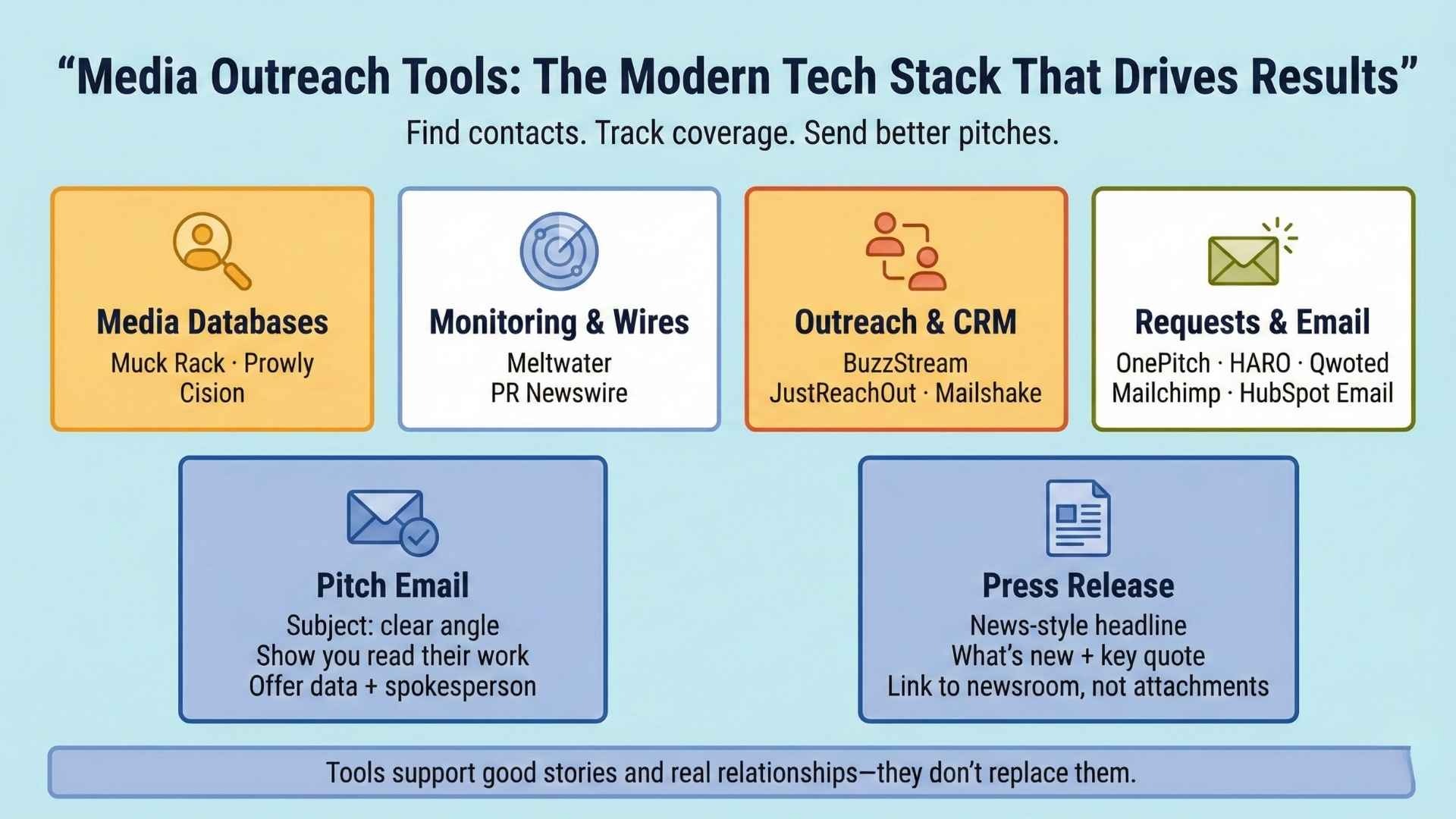 “Media Outreach Tools: The Modern Tech Stack That Drives Results”

Find contacts. Track coverage. Send better pitches.

Media Databases
Muck Rack · Prowly
Cision

Monitoring & Wires
Meltwater
PR Newswire

Outreach & CRM
BuzzStream
JustReachOut · Mailshake

Requests & Email
OnePitch · HARO · Qwoted
Mailchimp · HubSpot Email

Pitch Email
Subject: clear angle
Show you read their work
Offer data + spokesperson

Press Release
News-style headline
What’s new + key quote
Link to newsroom, not attachments

Tools support good stories and real relationships—they don’t replace them.